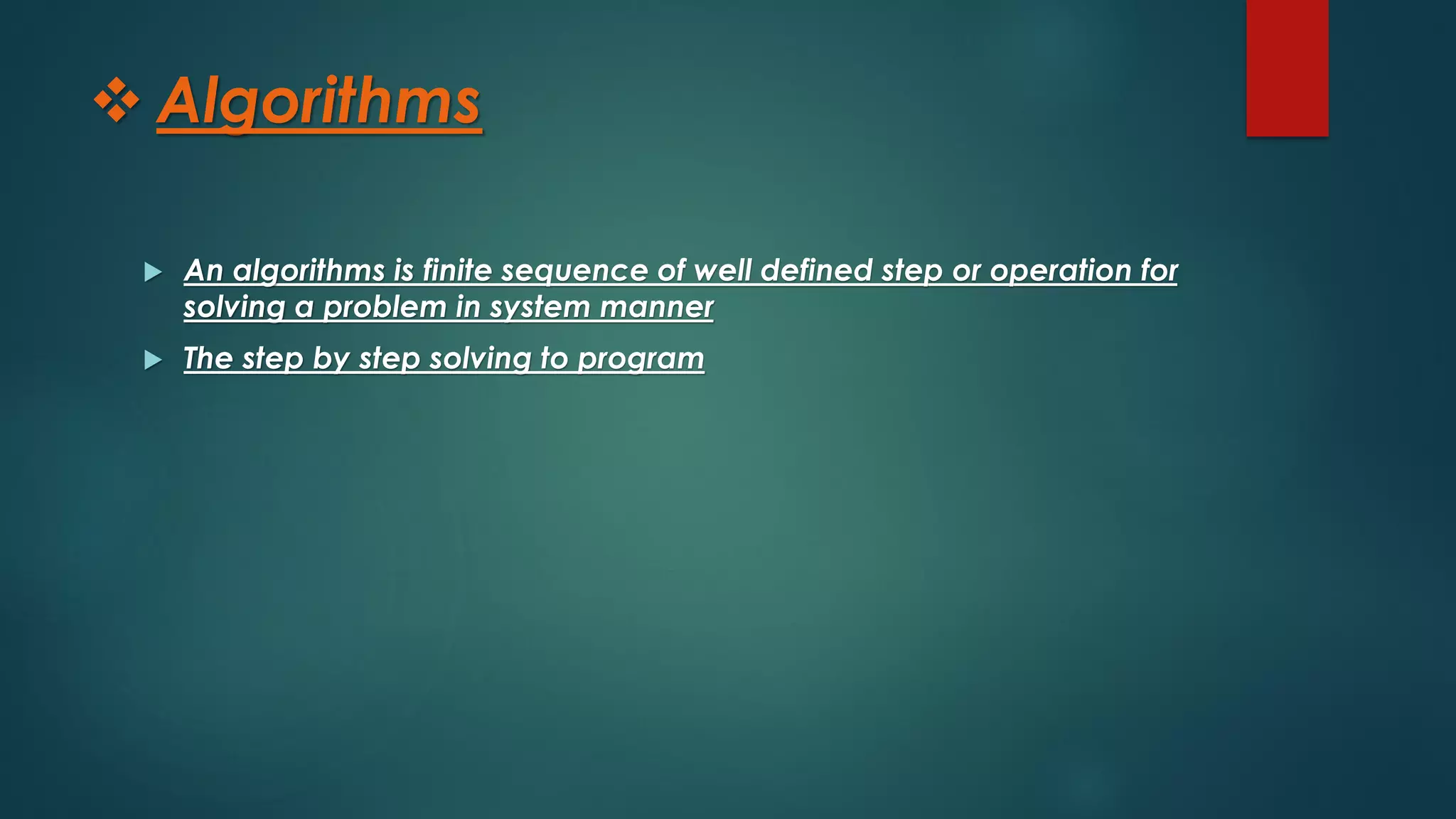 ❖ Algorithms

▶ An algorithms is finite sequence of well defined step or operation for solving a problem in system manner

▶ The step by step solving to program